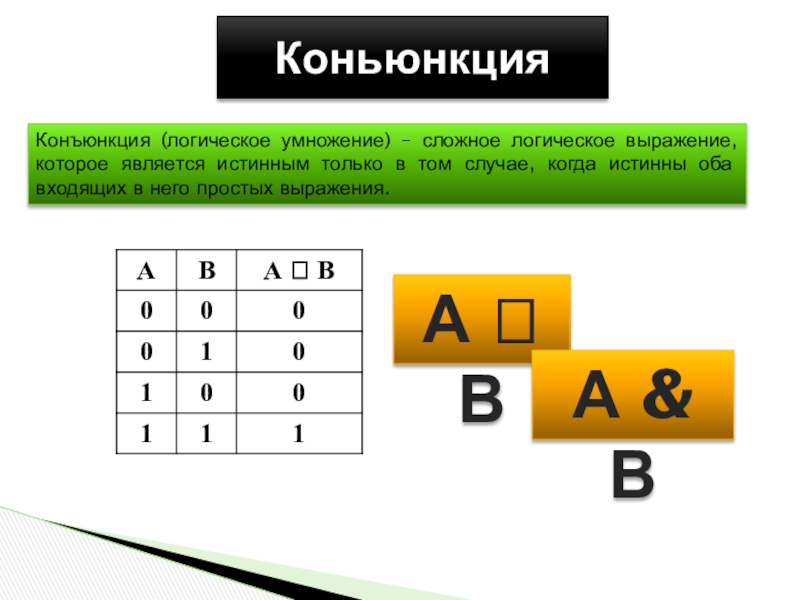 Коньюнкция

Конъюнкция (логическое умножение) – сложное логическое выражение, которое является истинным только в том случае, когда истинны оба входящих в него простых выражения.

| A | B | A □ B |
|---|---|---|
| 0 | 0 | 0 |
| 0 | 1 | 0 |
| 1 | 0 | 0 |
| 1 | 1 | 1 |

A □ B

A & B